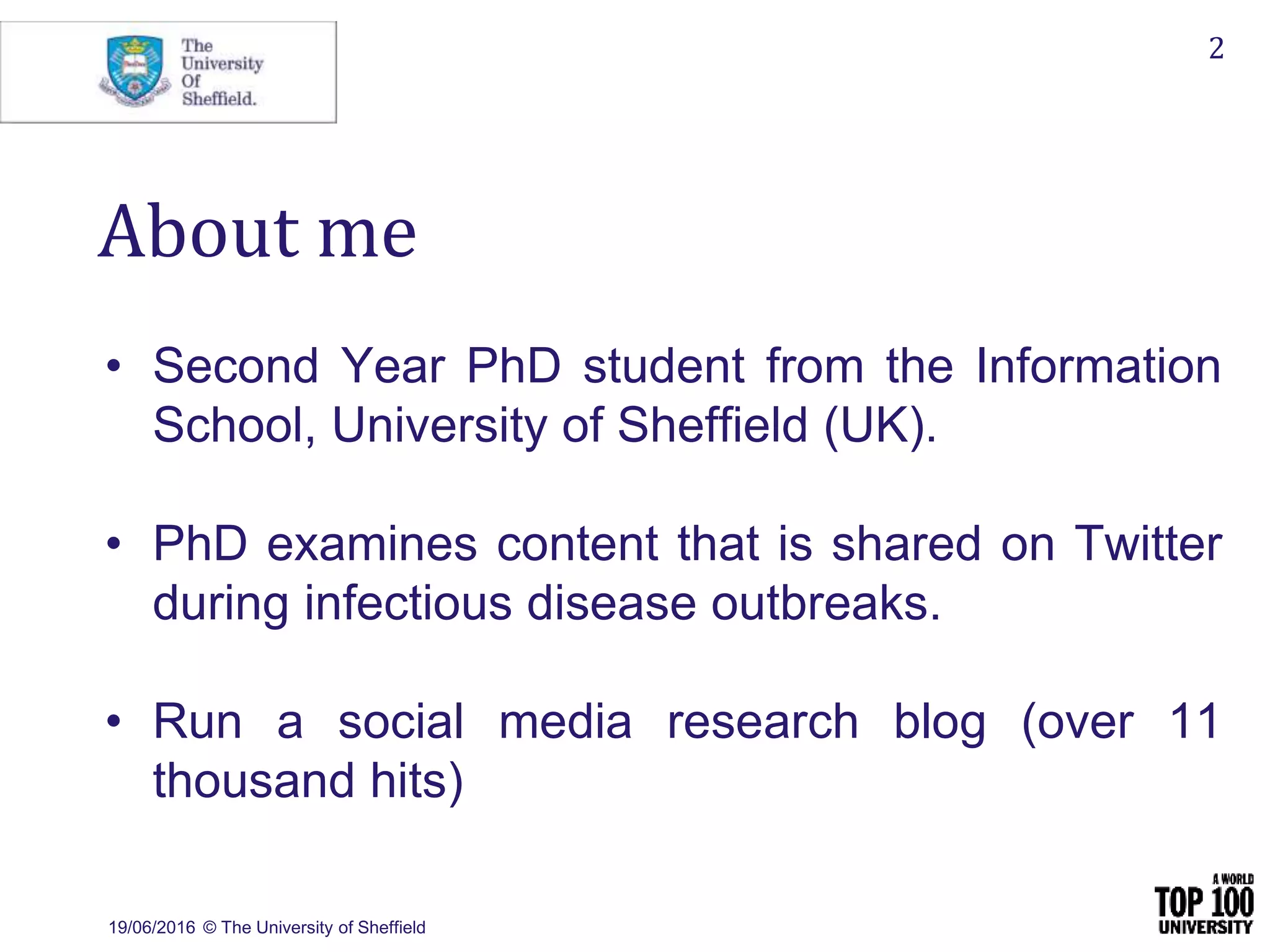 The University Of Sheffield.

2

About me

• Second Year PhD student from the Information School, University of Sheffield (UK).

• PhD examines content that is shared on Twitter during infectious disease outbreaks.

• Run a social media research blog (over 11 thousand hits)

19/06/2016 © The University of Sheffield

A WORLD TOP 100 UNIVERSITY